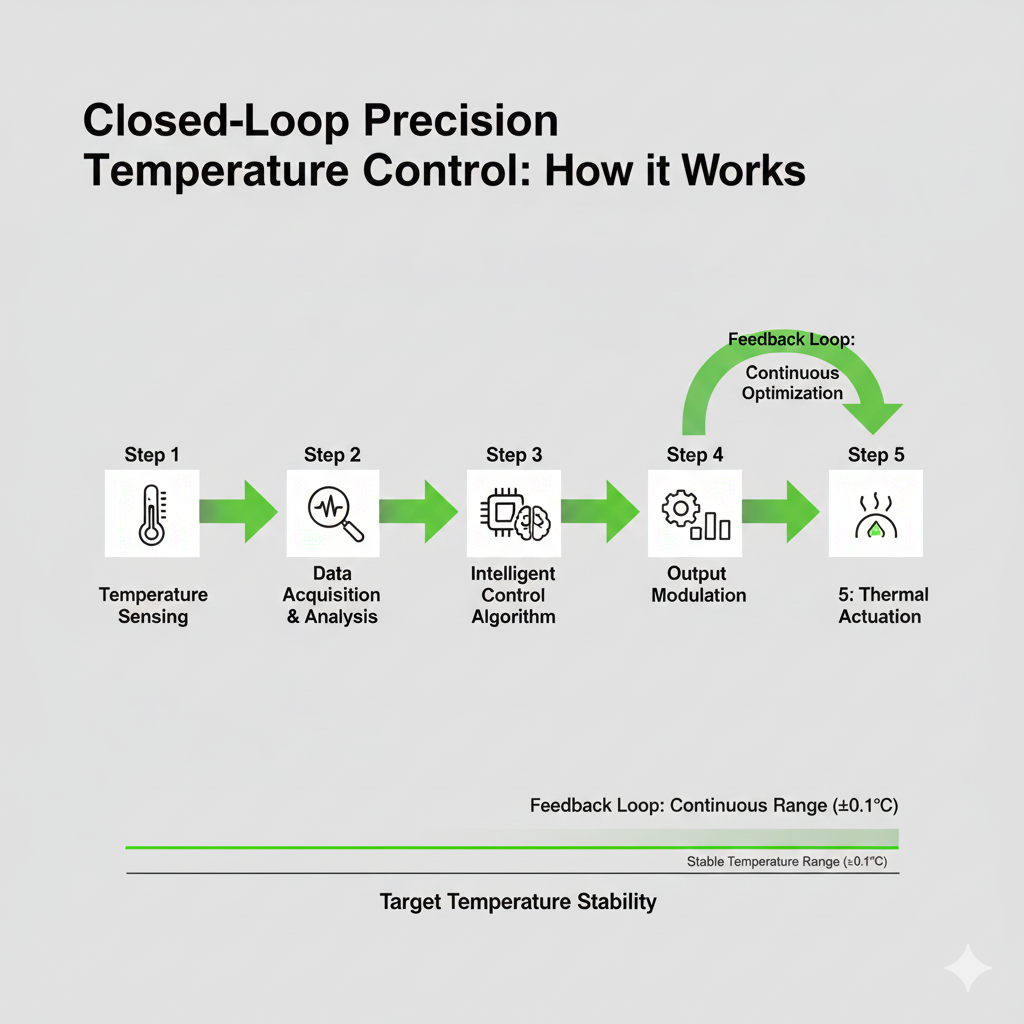 Closed-Loop Precision Temperature Control: How it Works

Feedback Loop:

Continuous Optimization

Step 1

Temperature Sensing

Step 2

Data Acquisition & Analysis

Step 3

Intelligent Control Algorithm

Step 4

Output Modulation

Step 5

5: Thermal Actuation

Feedback Loop: Continuous Range (±0.1°C)

Stable Temperature Range (±0.1°C)

Target Temperature Stability